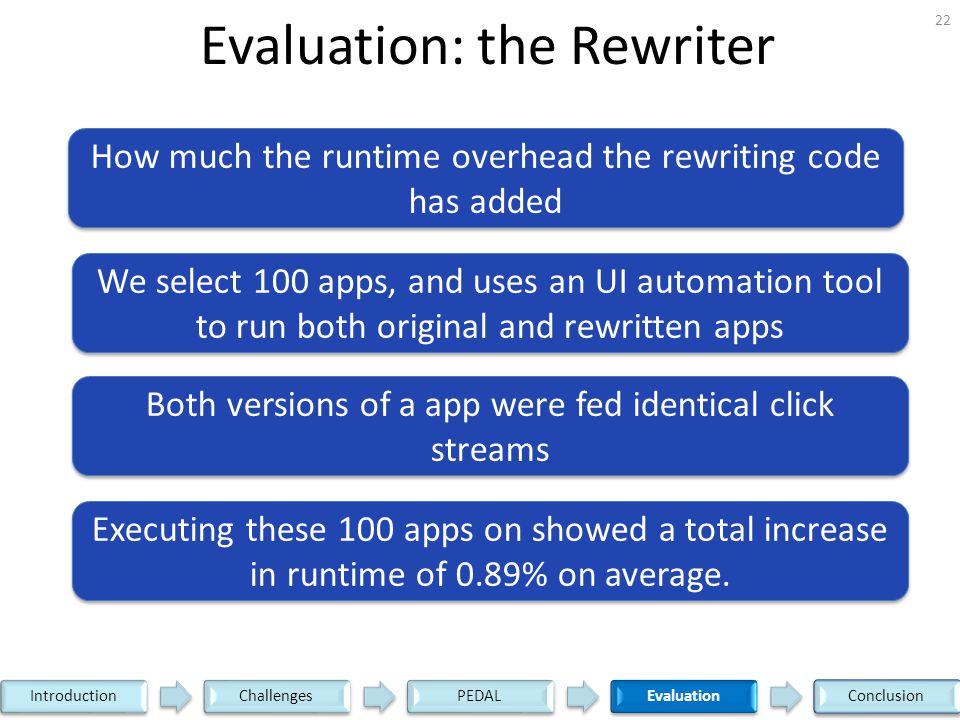 22

Evaluation: the Rewriter

How much the runtime overhead the rewriting code has added

We select 100 apps, and uses an UI automation tool to run both original and rewritten apps

Both versions of a app were fed identical click streams

Executing these 100 apps on showed a total increase in runtime of 0.89% on average.

Introduction
Challenges
PEDAL
Evaluation
Conclusion